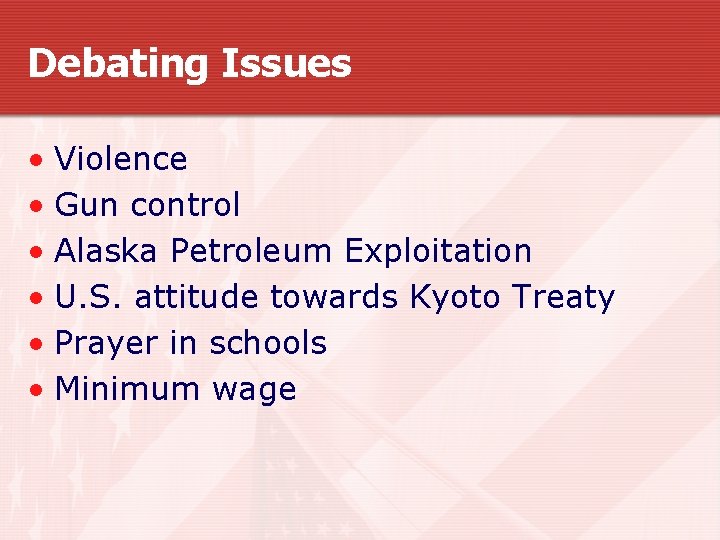 Debating Issues

• Violence
• Gun control
• Alaska Petroleum Exploitation
• U.S. attitude towards Kyoto Treaty
• Prayer in schools
• Minimum wage